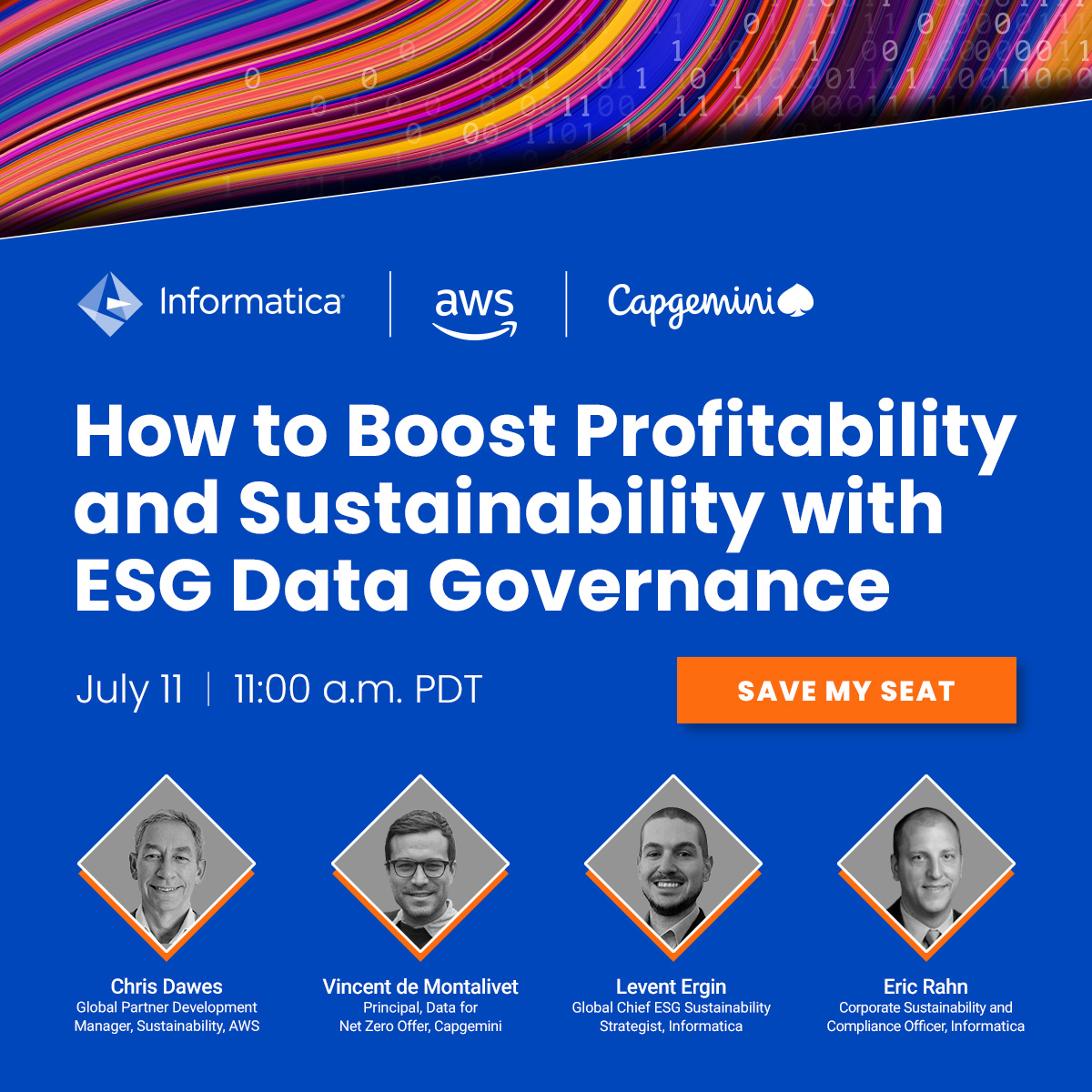 Informatica | aws | Capgemini

How to Boost Profitability and Sustainability with ESG Data Governance

July 11 | 11:00 a.m. PDT

SAVE MY SEAT

Chris Dawes
Global Partner Development Manager, Sustainability, AWS

Vincent de Montalivet
Principal, Data for Net Zero Offer, Capgemini

Levent Ergin
Global Chief ESG Sustainability Strategist, Informatica

Eric Rahn
Corporate Sustainability and Compliance Officer, Informatica